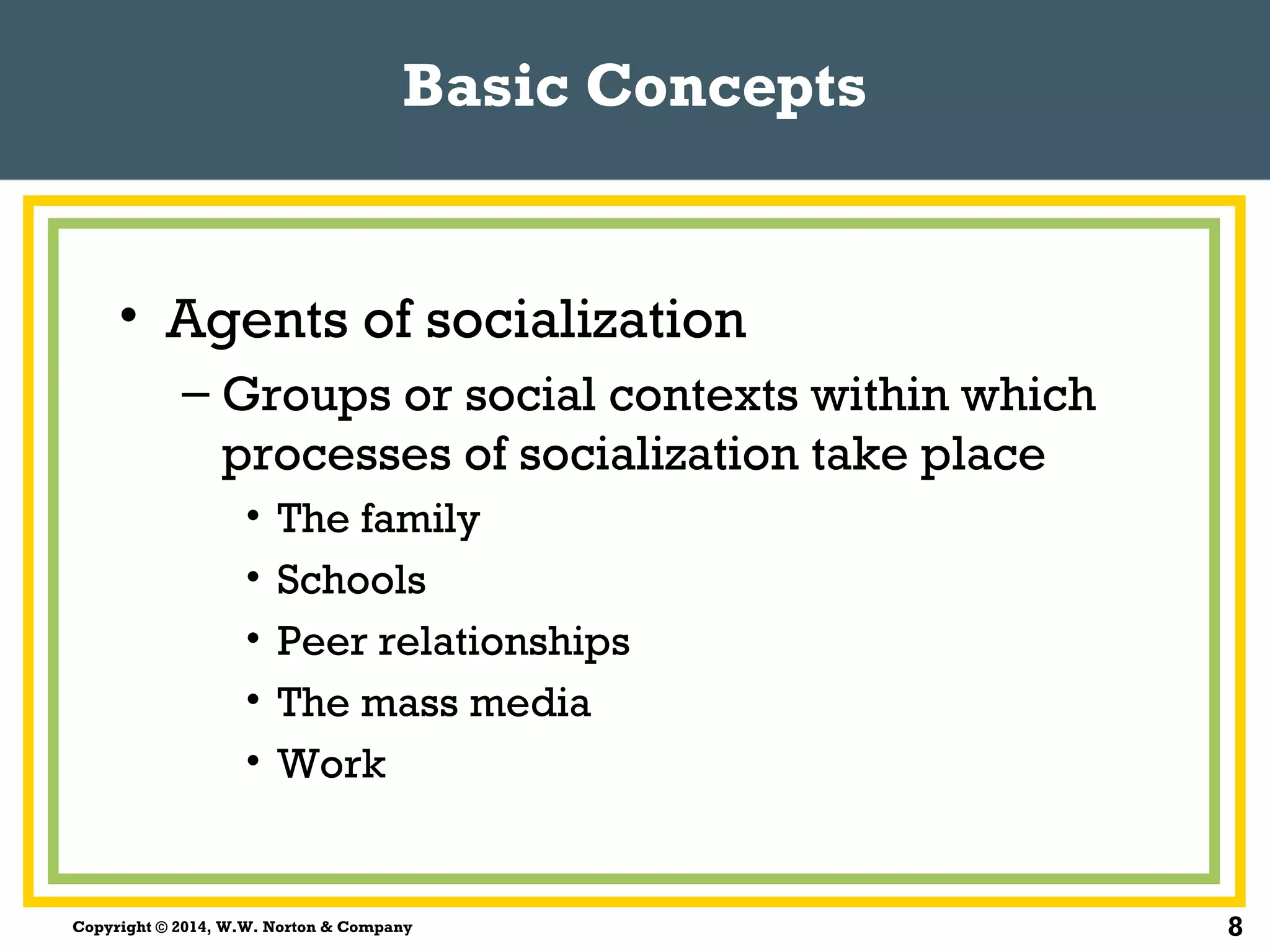 Basic Concepts

• Agents of socialization
  – Groups or social contexts within which processes of socialization take place
    • The family
    • Schools
    • Peer relationships
    • The mass media
    • Work

Copyright © 2014, W.W. Norton & Company

8